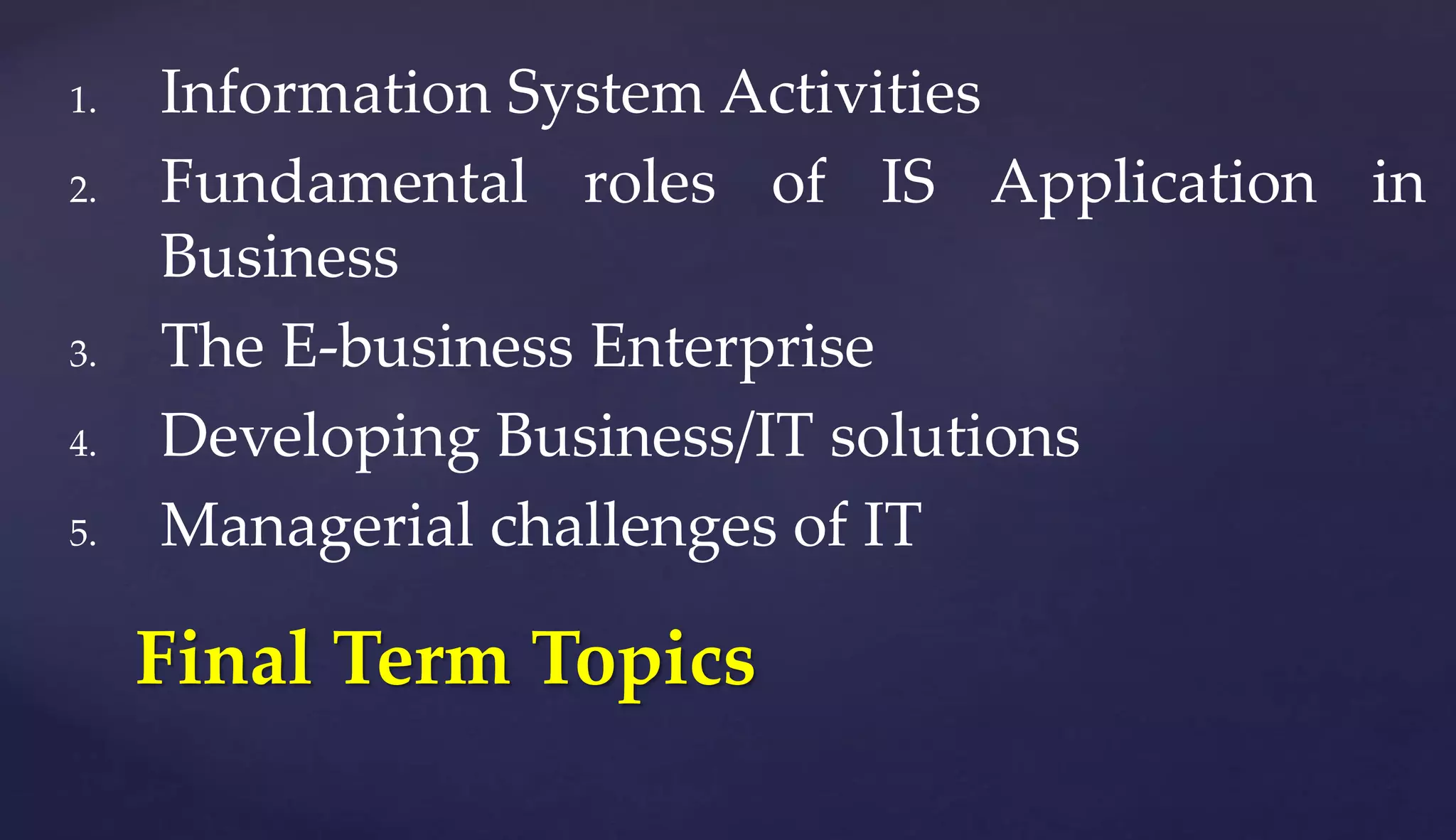 1. Information System Activities
2. Fundamental roles of IS Application in Business
3. The E-business Enterprise
4. Developing Business/IT solutions
5. Managerial challenges of IT

Final Term Topics